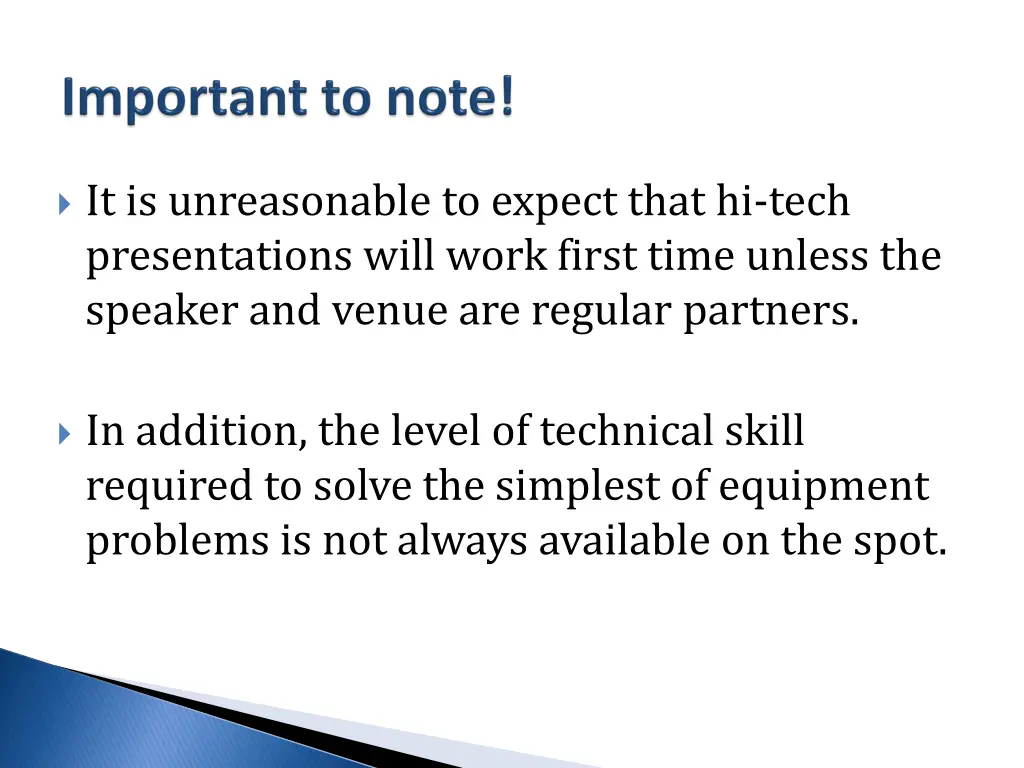 Important to note!

It is unreasonable to expect that hi-tech presentations will work first time unless the speaker and venue are regular partners.

In addition, the level of technical skill required to solve the simplest of equipment problems is not always available on the spot.